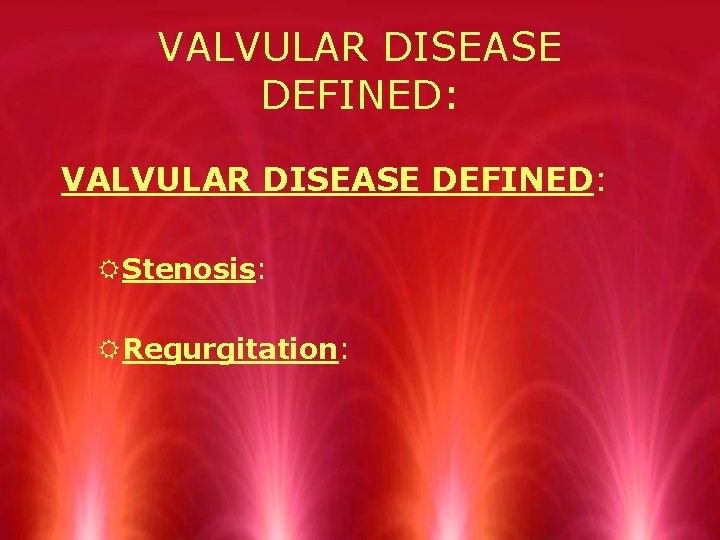 VALVULAR DISEASE DEFINED:

VALVULAR DISEASE DEFINED:

Stenosis:

Regurgitation: